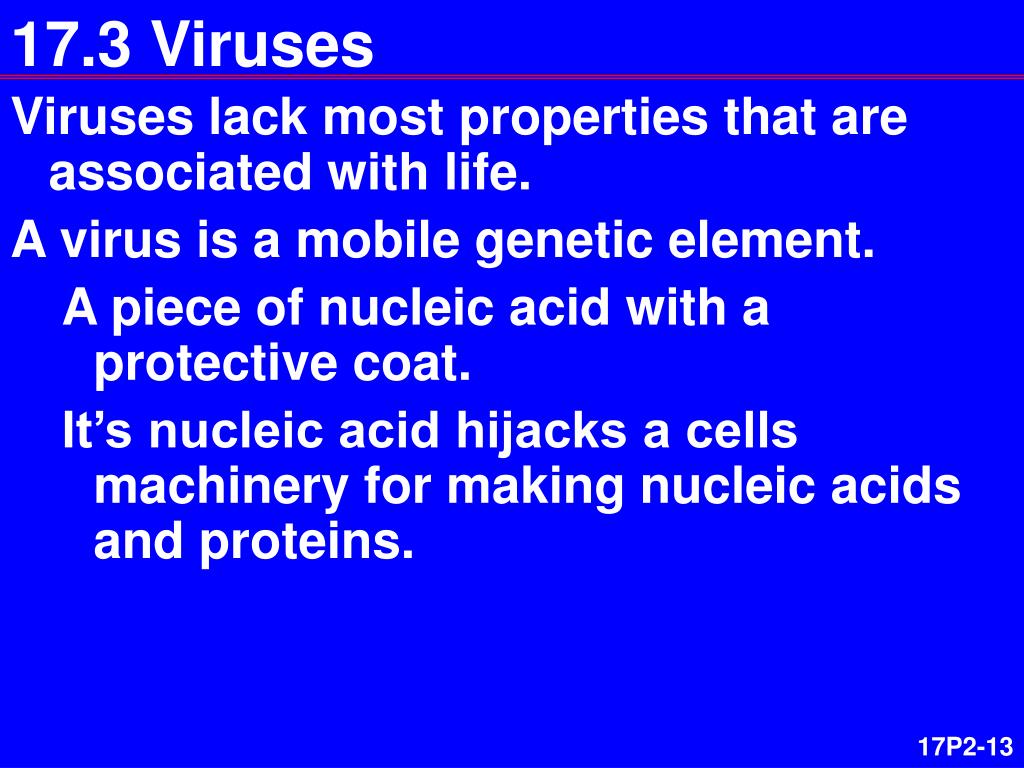 17.3 Viruses

Viruses lack most properties that are associated with life.

A virus is a mobile genetic element.

A piece of nucleic acid with a protective coat.

It’s nucleic acid hijacks a cells machinery for making nucleic acids and proteins.

17P2-13